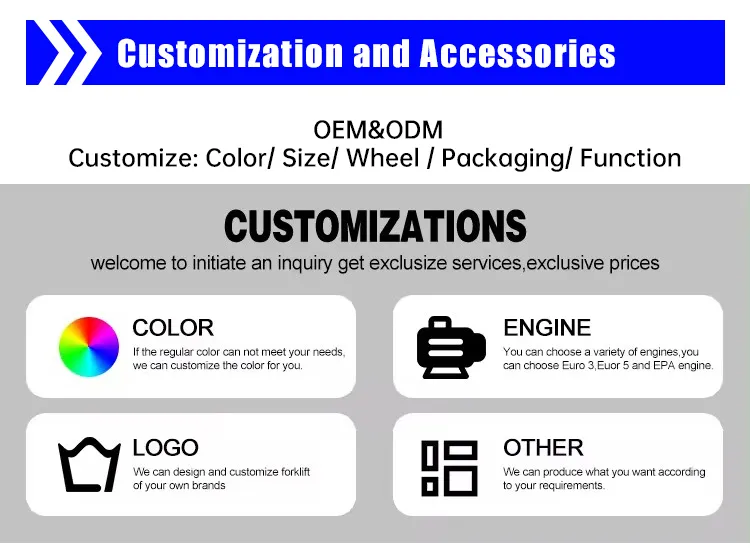 Customization and Accessories

OEM&ODM
Customize: Color/ Size/ Wheel / Packaging/ Function

CUSTOMIZATIONS
welcome to initiate an inquiry get exclusize services,exclusive prices

COLOR
If the regular color can not meet your needs, we can customize the color for you.

ENGINE
You can choose a variety of engines,you can choose Euro 3,Euor 5 and EPA engine.

LOGO
We can design and customize forklift of your own brands

OTHER
We can produce what you want according to your requirements.